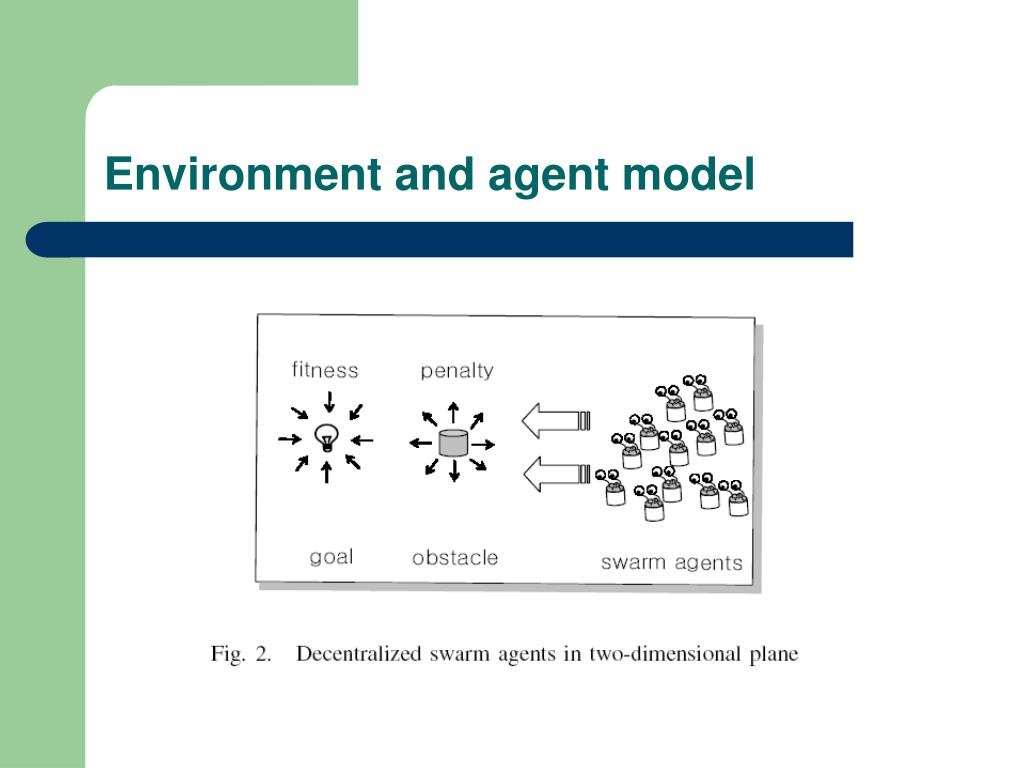 Environment and agent model

fitness

penalty

goal

obstacle

swarm agents

Fig. 2. Decentralized swarm agents in two-dimensional plane